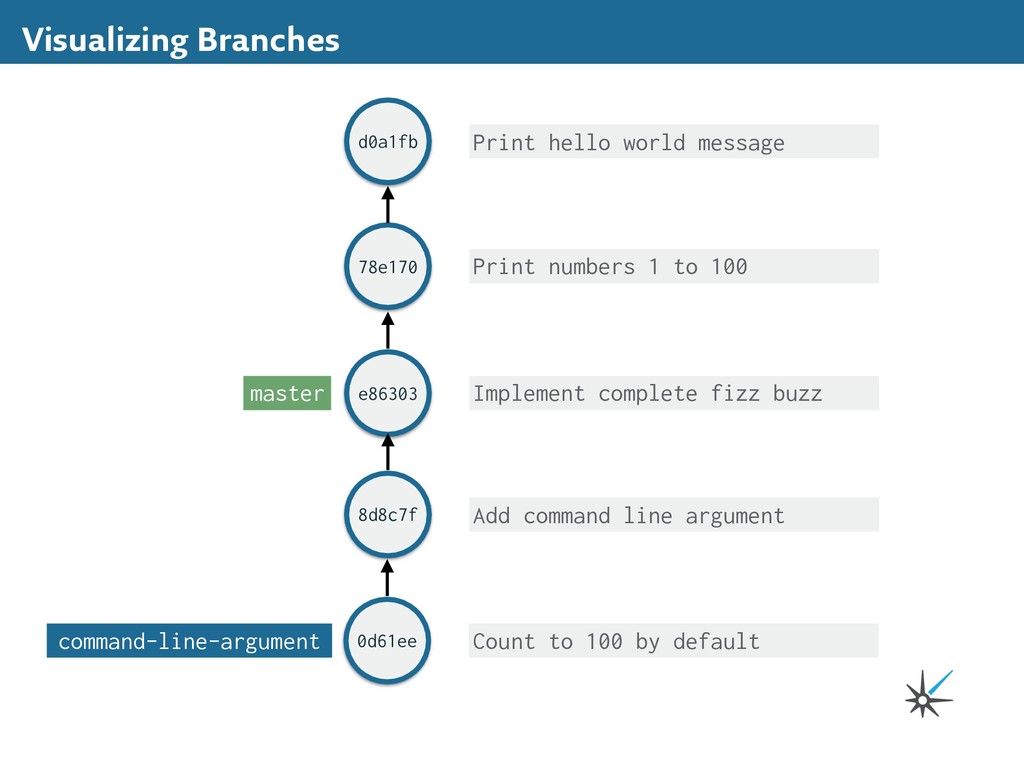 Visualizing Branches

d0a1fb
Print hello world message

78e170
Print numbers 1 to 100

master
e86303
Implement complete fizz buzz

8d8c7f
Add command line argument

command-line-argument
0d61ee
Count to 100 by default